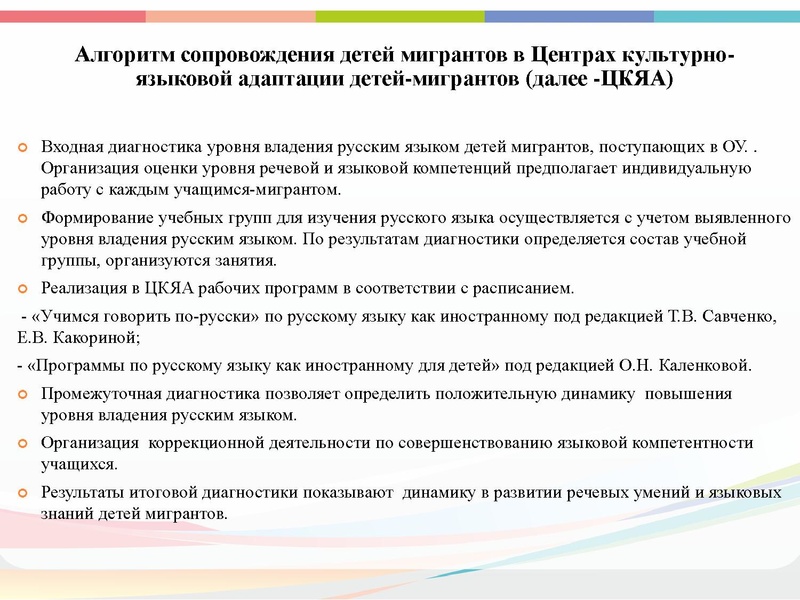 Алгоритм сопровождения детей мигрантов в Центрах культурно-языковой адаптации детей-мигрантов (далее -ЦКЯА)

Входная диагностика уровня владения русским языком детей мигрантов, поступающих в ОУ. . Организация оценки уровня речевой и языковой компетенций предполагает индивидуальную работу с каждым учащимся-мигрантом.

Формирование учебных групп для изучения русского языка осуществляется с учетом выявленного уровня владения русским языком. По результатам диагностики определяется состав учебной группы, организуются занятия.

Реализация в ЦКЯА рабочих программ в соответствии с расписанием.

- «Учимся говорить по-русски» по русскому языку как иностранному под редакцией Т.В. Савченко, Е.В. Какориной;

- «Программы по русскому языку как иностранному для детей» под редакцией О.Н. Каленковой.

Промежуточная диагностика позволяет определить положительную динамику повышения уровня владения русским языком.

Организация коррекционной деятельности по совершенствованию языковой компетентности учащихся.

Результаты итоговой диагностики показывают динамику в развитии речевых умений и языковых знаний детей мигрантов.